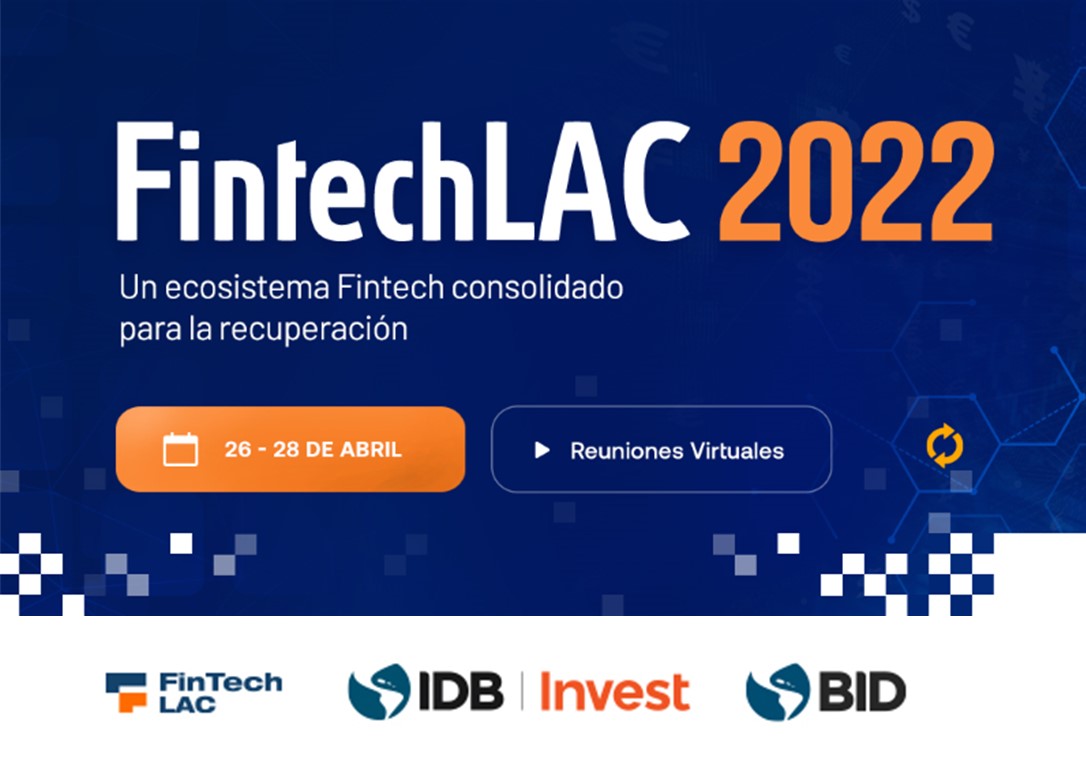 FintechLAC 2022

Un ecosistema Fintech consolidado para la recuperación

26 - 28 DE ABRIL

Reuniones Virtuales

FinTech LAC

IDB | Invest

BID